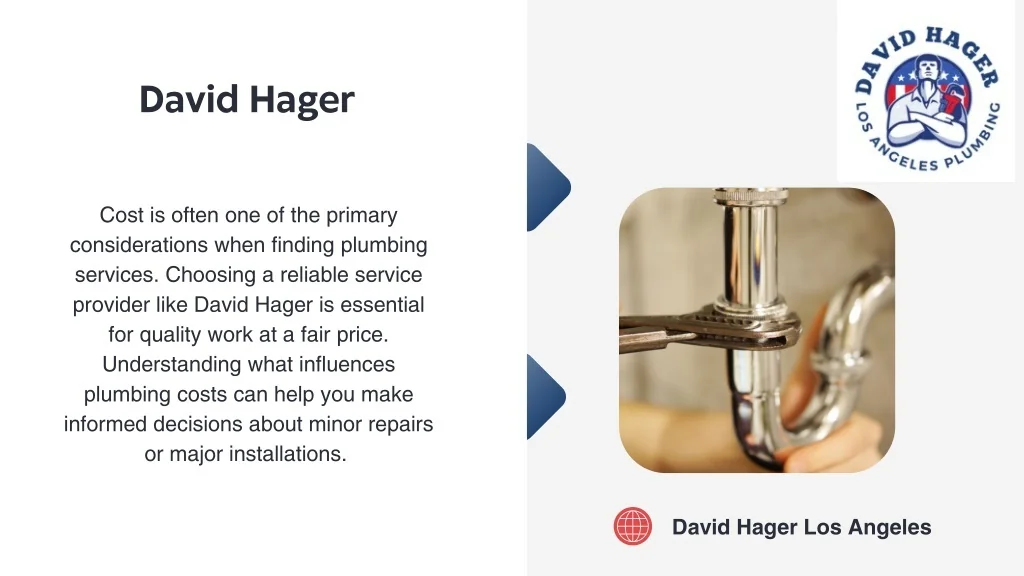 David Hager

Cost is often one of the primary considerations when finding plumbing services. Choosing a reliable service provider like David Hager is essential for quality work at a fair price. Understanding what influences plumbing costs can help you make informed decisions about minor repairs or major installations.

DAVID HAGER
LOS ANGELES PLUMBING

David Hager Los Angeles